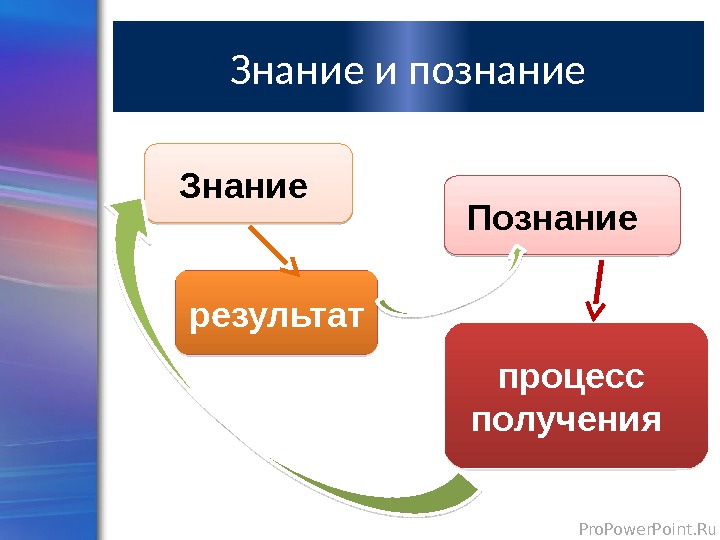 Знание и познание

Знание

Познание

результат

процесс получения

ProPowerPoint.Ru